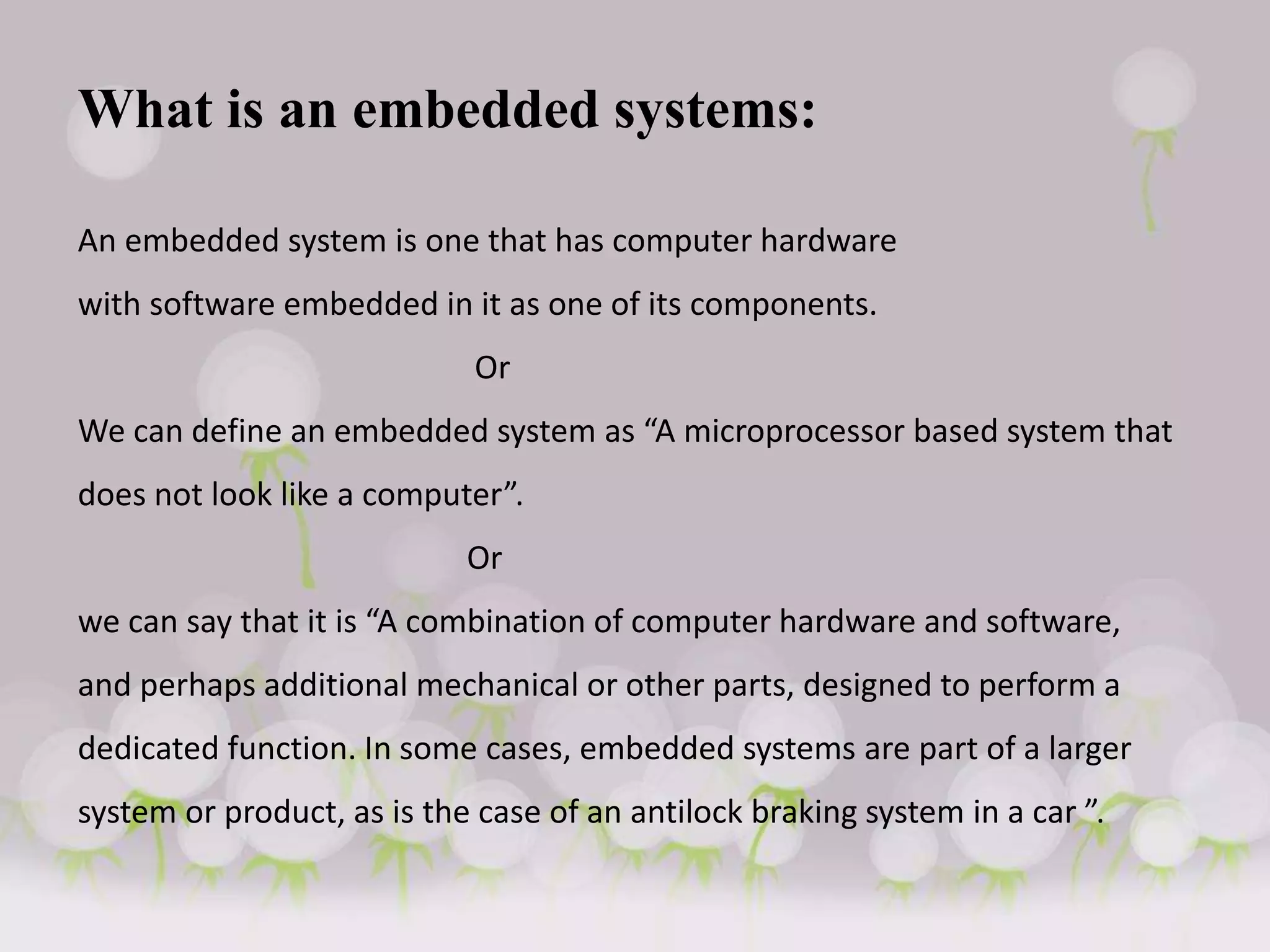 What is an embedded systems:

An embedded system is one that has computer hardware with software embedded in it as one of its components.

Or

We can define an embedded system as “A microprocessor based system that does not look like a computer”.

Or

we can say that it is “A combination of computer hardware and software, and perhaps additional mechanical or other parts, designed to perform a dedicated function. In some cases, embedded systems are part of a larger system or product, as is the case of an antilock braking system in a car ”.